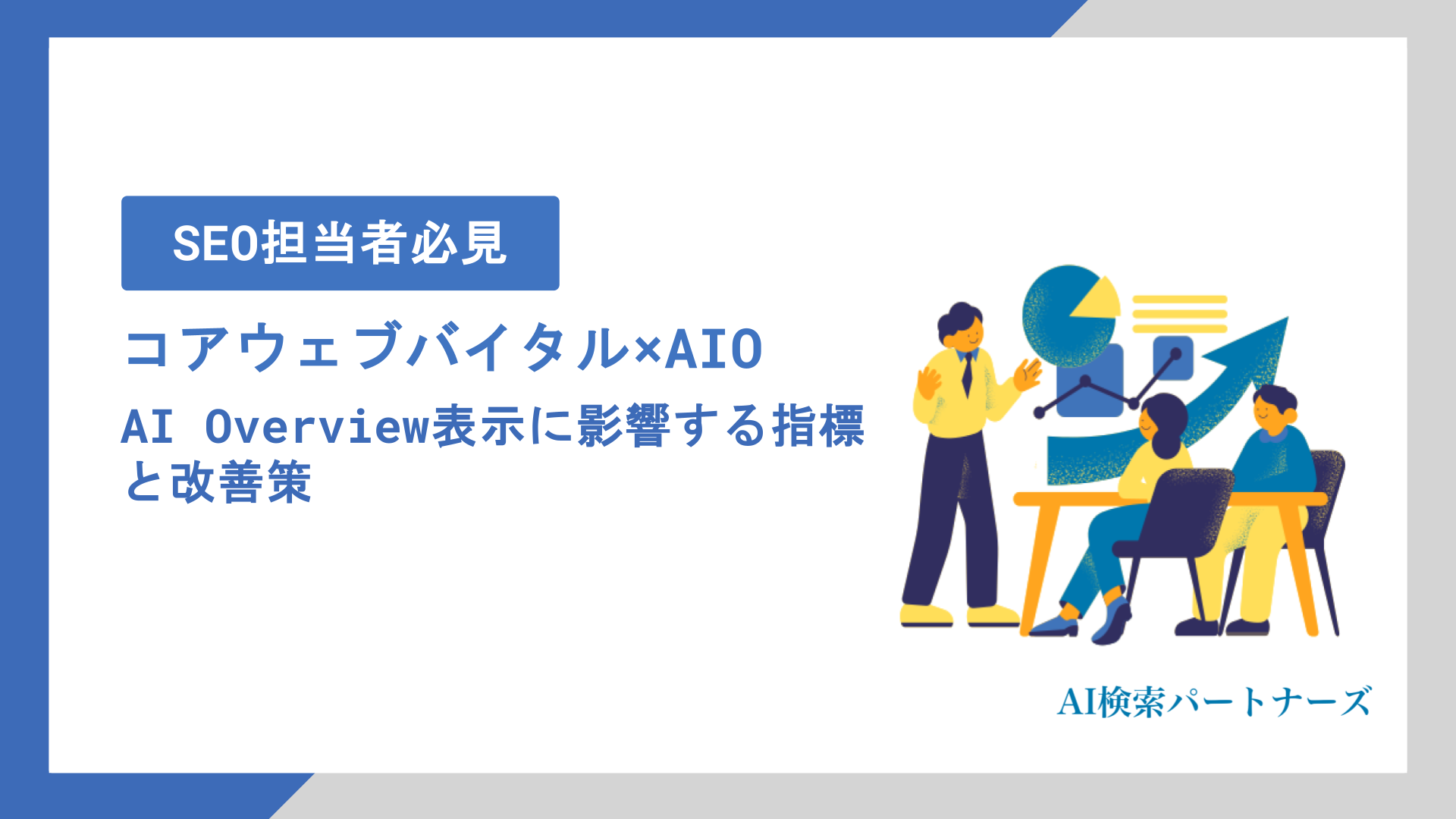 SEO担当者必見

コアウェブバイタル×AIO

AI Overview表示に影響する指標と改善策

AI検索パートナーズ